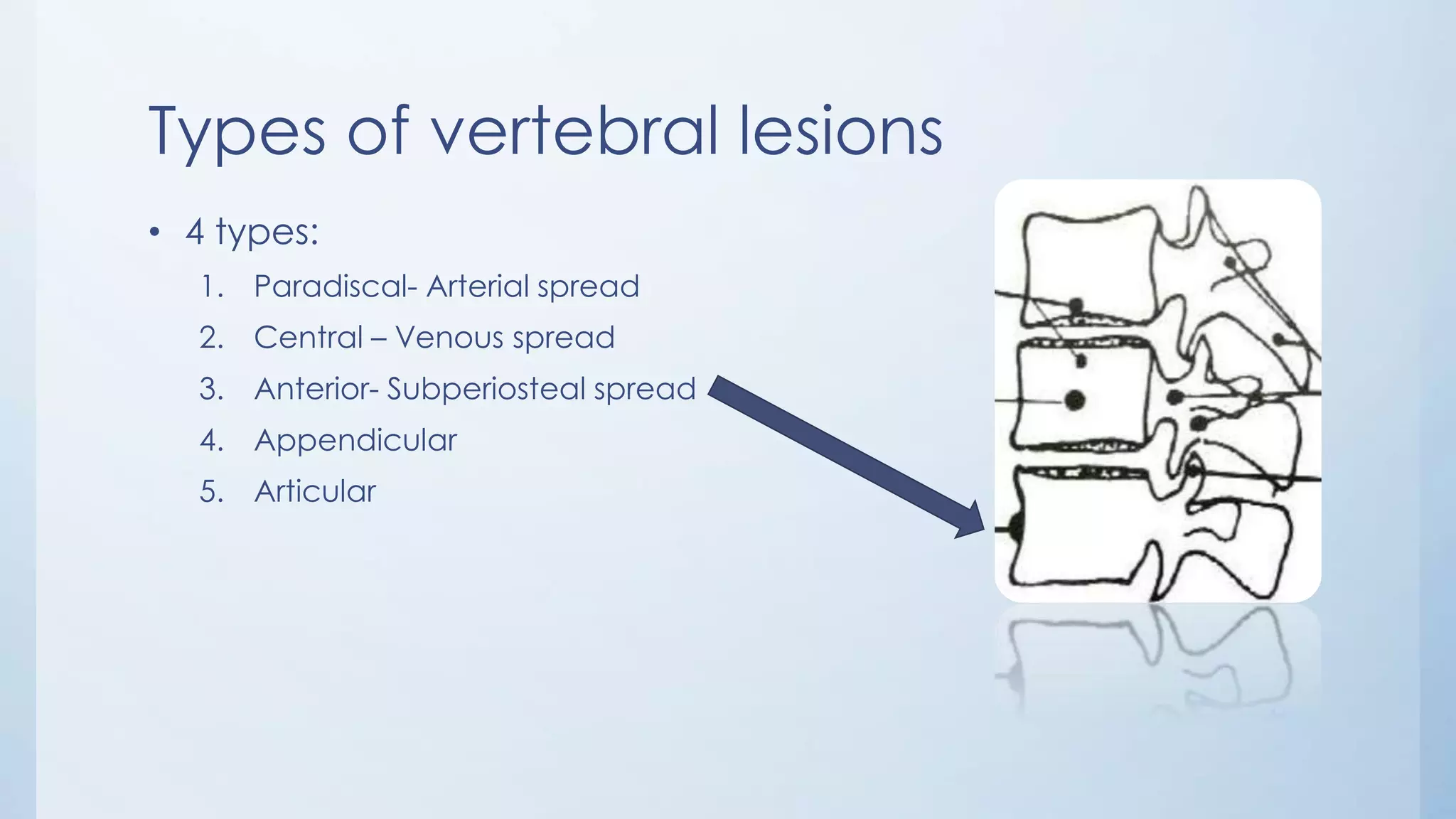 Types of vertebral lesions

• 4 types:
1. Paradiscal- Arterial spread
2. Central – Venous spread
3. Anterior- Subperiosteal spread
4. Appendicular
5. Articular